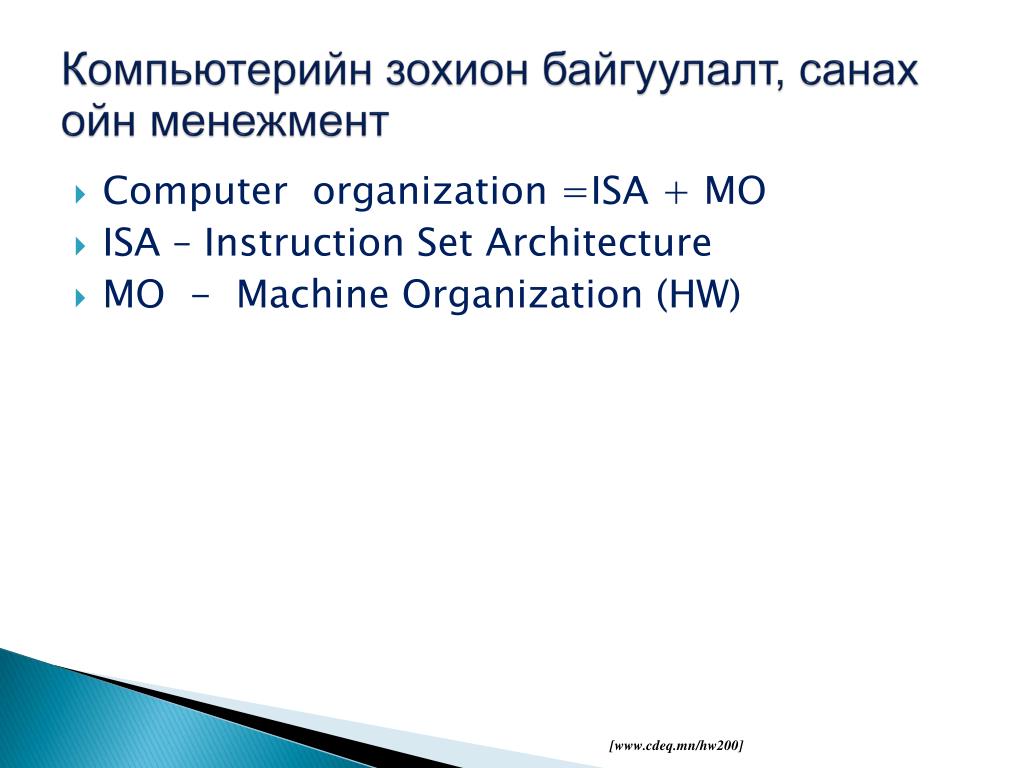 Компьютерийн зохион байгуулалт, санах ойн менежмент

Computer organization =ISA + MO
ISA – Instruction Set Architecture
MO - Machine Organization (HW)

[www.cdeq.mn/hw200]